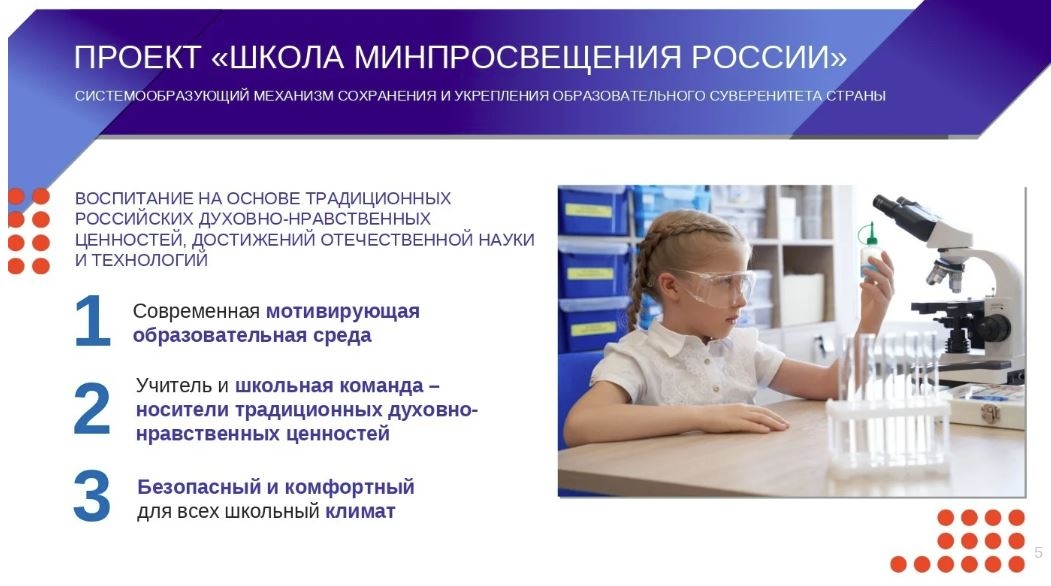 ПРОЕКТ «ШКОЛА МИНПРОСВЕЩЕНИЯ РОССИИ»

СИСТЕМООБРАЗУЮЩИЙ МЕХАНИЗМ СОХРАНЕНИЯ И УКРЕПЛЕНИЯ ОБРАЗОВАТЕЛЬНОГО СУВЕРЕНИТЕТА СТРАНЫ

ВОСПИТАНИЕ НА ОСНОВЕ ТРАДИЦИОННЫХ РОССИЙСКИХ ДУХОВНО-НРАВСТВЕННЫХ ЦЕННОСТЕЙ, ДОСТИЖЕНИЙ ОТЕЧЕСТВЕННОЙ НАУКИ И ТЕХНОЛОГИЙ

1 Современная мотивирующая образовательная среда

2 Учитель и школьная команда – носители традиционных духовно-нравственных ценностей

3 Безопасный и комфортный для всех школьный климат

5